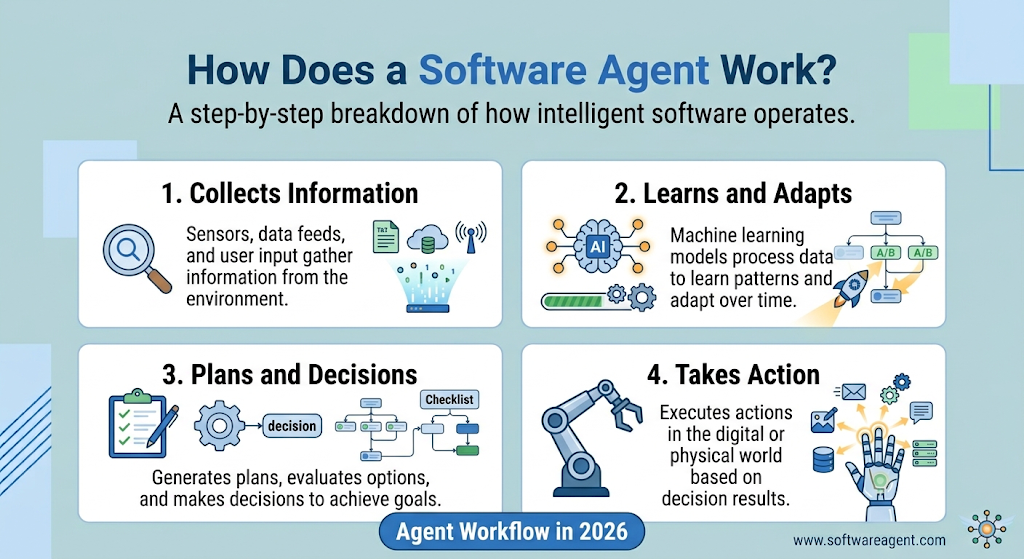 How Does a Software Agent Work?

A step-by-step breakdown of how intelligent software operates.

1. Collects Information

Sensors, data feeds, and user input gather information from the environment.

TXT

2. Learns and Adapts

AI

Machine learning models process data to learn patterns and adapt over time.

A/B

A/B

3. Plans and Decisions

decision

Checklist

Generates plans, evaluates options, and makes decisions to achieve goals.

4. Takes Action

Executes actions in the digital or physical world based on decision results.

Agent Workflow in 2026

www.softwareagent.com